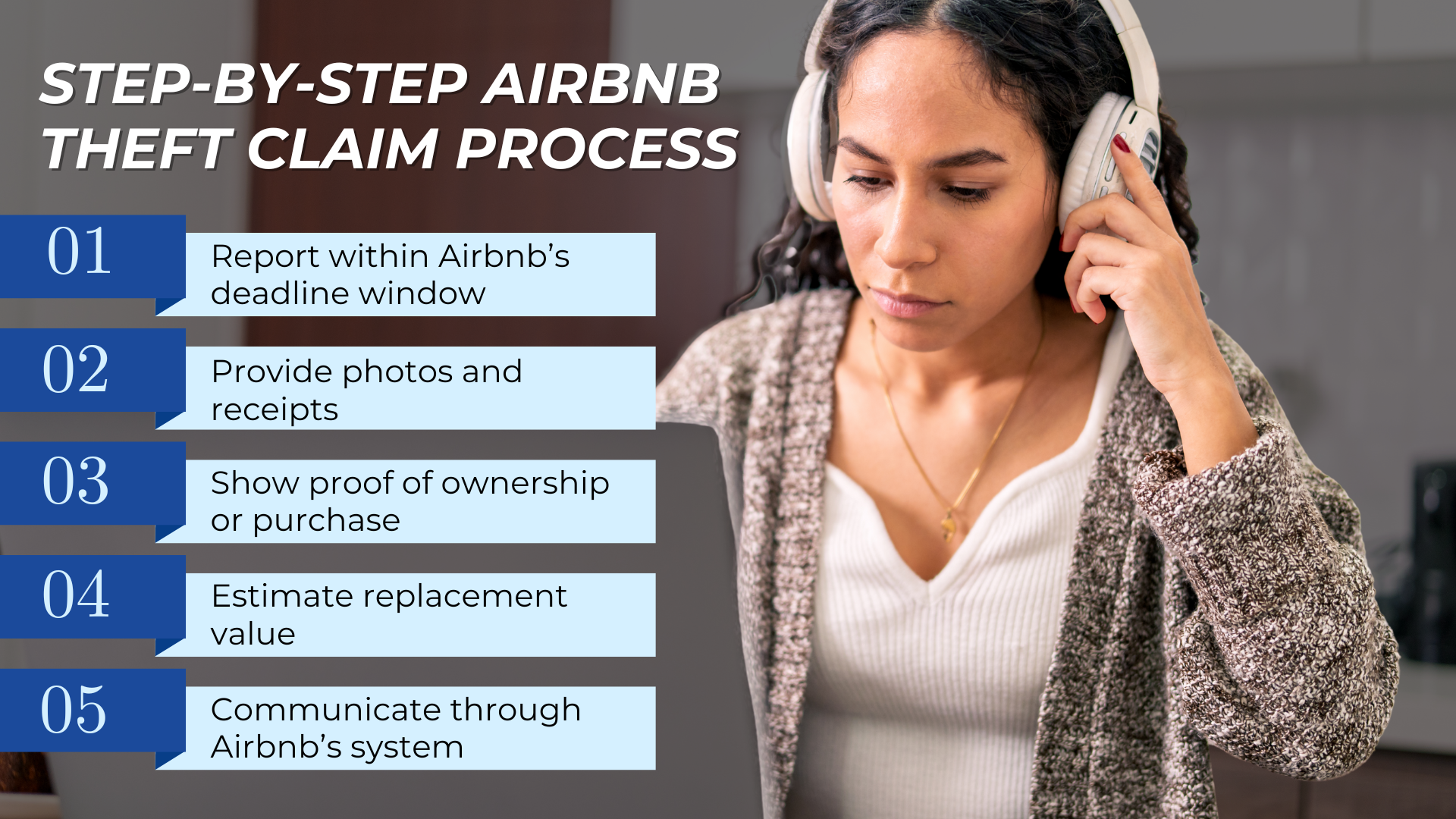 STEP-BY-STEP AIRBNB THEFT CLAIM PROCESS

01 Report within Airbnb's deadline window

02 Provide photos and receipts

03 Show proof of ownership or purchase

04 Estimate replacement value

05 Communicate through Airbnb's system